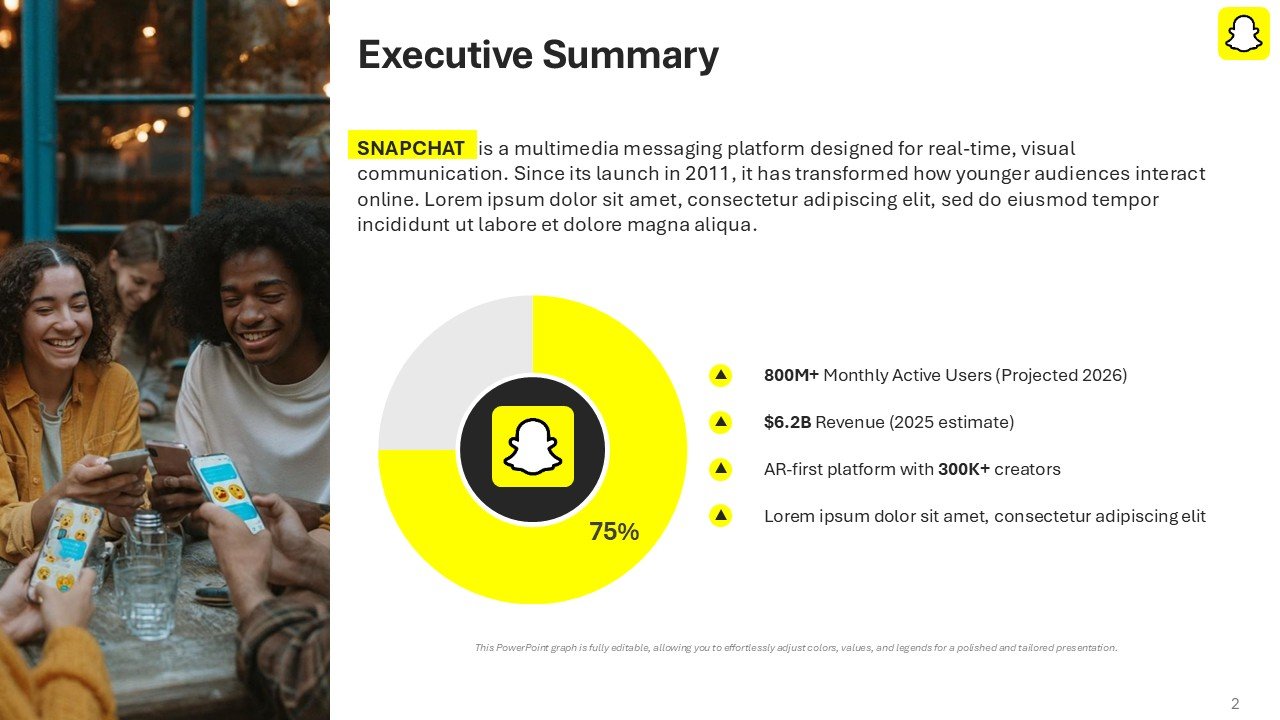 Executive Summary

SNAPCHAT is a multimedia messaging platform designed for real-time, visual communication. Since its launch in 2011, it has transformed how younger audiences interact online. Lorem ipsum dolor sit amet, consectetur adipiscing elit, sed do eiusmod tempor incididunt ut labore et dolore magna aliqua.

75%

800M+ Monthly Active Users (Projected 2026)

$6.2B Revenue (2025 estimate)

AR-first platform with 300K+ creators

Lorem ipsum dolor sit amet, consectetur adipiscing elit

This PowerPoint graph is fully editable, allowing you to effortlessly adjust colors, values, and legends for a polished and tailored presentation.

2